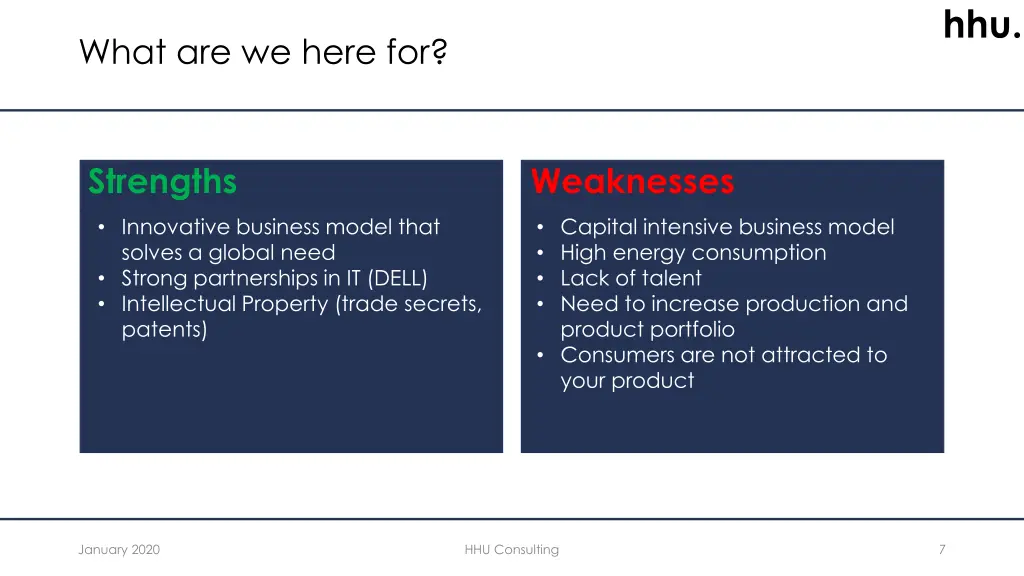 hhu.

What are we here for?

Strengths
• Innovative business model that solves a global need
• Strong partnerships in IT (DELL)
• Intellectual Property (trade secrets, patents)

Weaknesses
• Capital intensive business model
• High energy consumption
• Lack of talent
• Need to increase production and product portfolio
• Consumers are not attracted to your product

January 2020

HHU Consulting

7